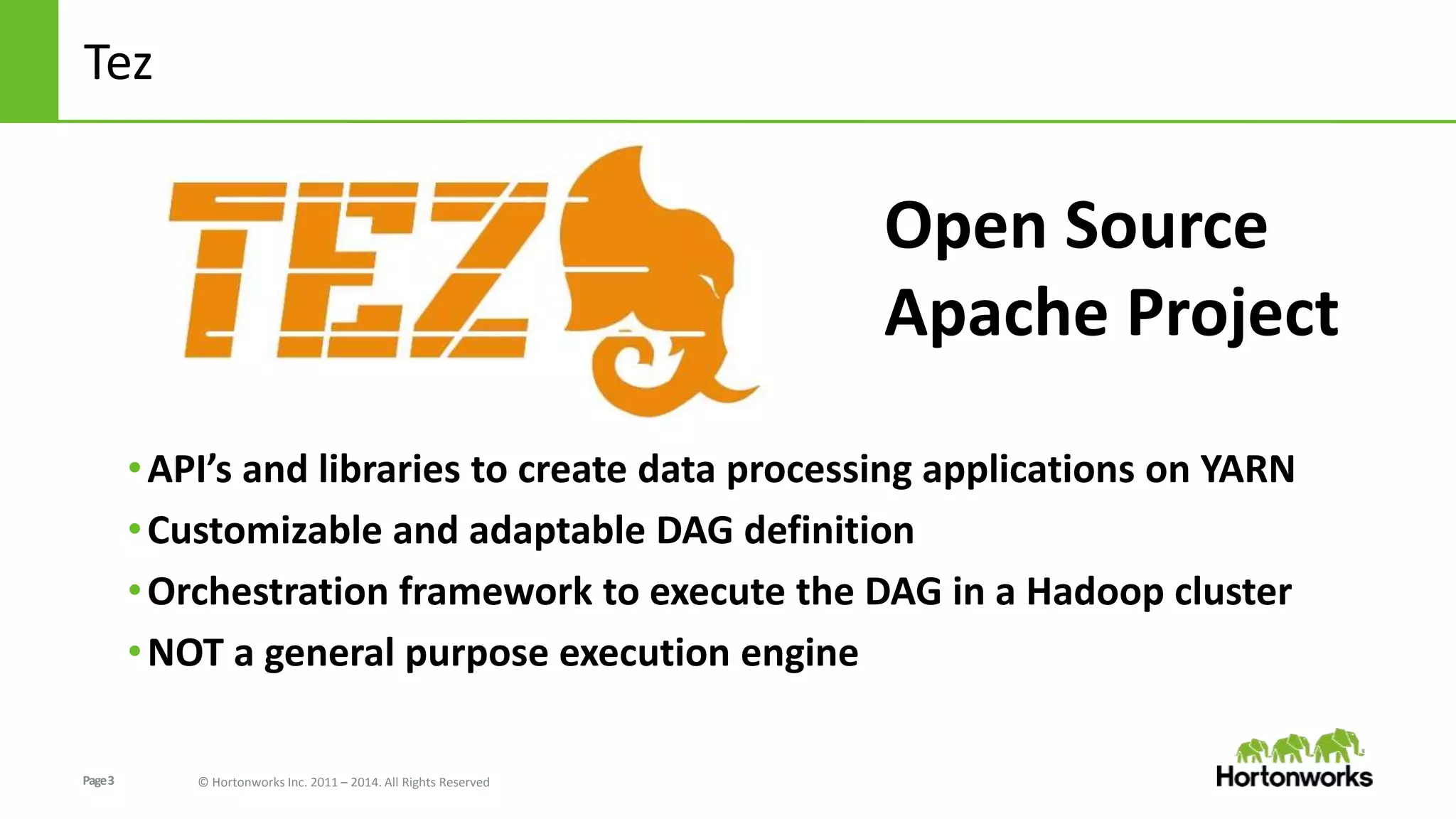 Tez

TEZ

Open Source
Apache Project

• API's and libraries to create data processing applications on YARN
• Customizable and adaptable DAG definition
• Orchestration framework to execute the DAG in a Hadoop cluster
• NOT a general purpose execution engine

Page 3

© Hortonworks Inc. 2011 – 2014. All Rights Reserved

Hortonworks